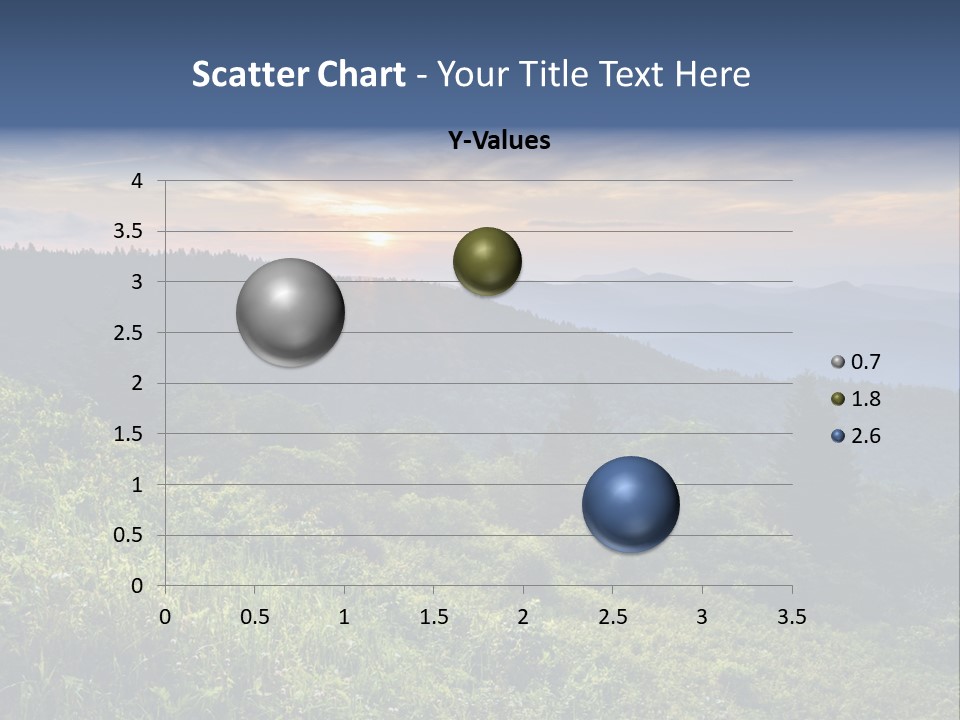 Scatter Chart - Your Title Text Here

Y-Values

4
3.5
3
2.5
2
1.5
1
0.5
0

0 0.5 1 1.5 2 2.5 3 3.5

0.7
1.8
2.6